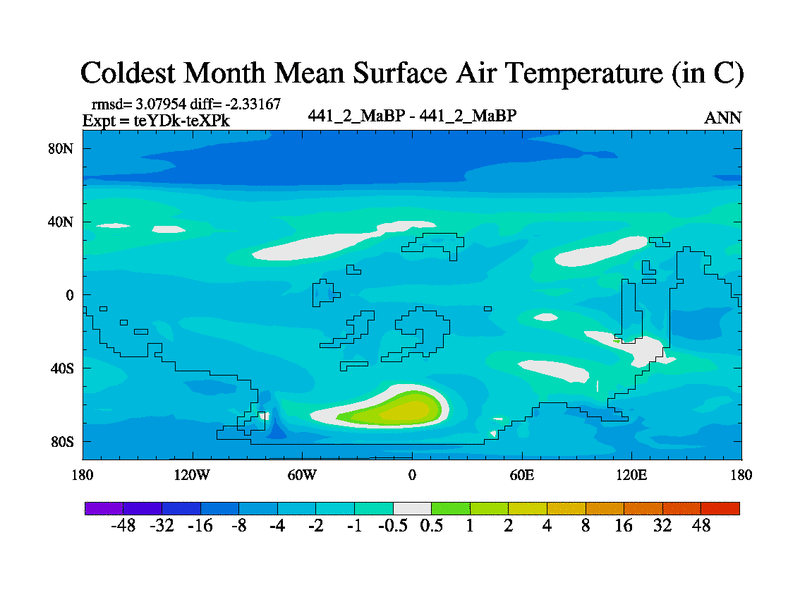 Coldest Month Mean Surface Air Temperature (in C)

rmsd= 3.07954 diff= -2.33167
Expt = teYDk-teXPk

441_2_MaBP - 441_2_MaBP

ANN

80N
40N
0
40S
80S

180 120W 60W 0 60E 120E 180

-48 -32 -16 -8 -4 -2 -1 -0.5 0.5 1 2 4 8 16 32 48